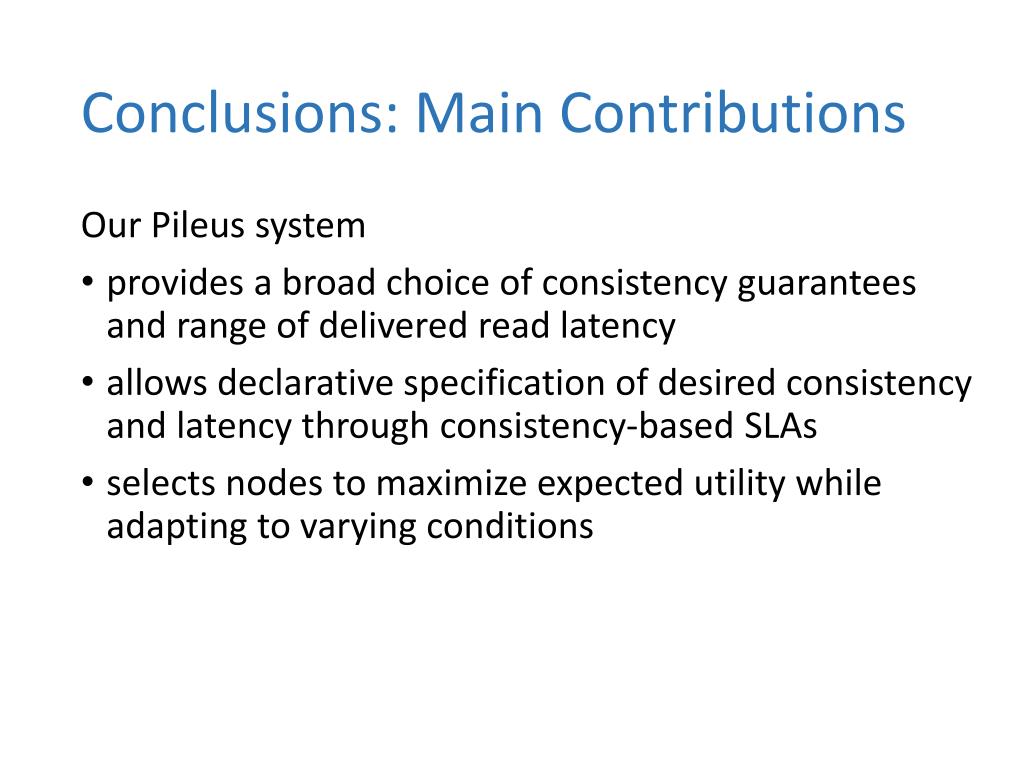 Conclusions: Main Contributions

Our Pileus system

• provides a broad choice of consistency guarantees and range of delivered read latency
• allows declarative specification of desired consistency and latency through consistency-based SLAs
• selects nodes to maximize expected utility while adapting to varying conditions